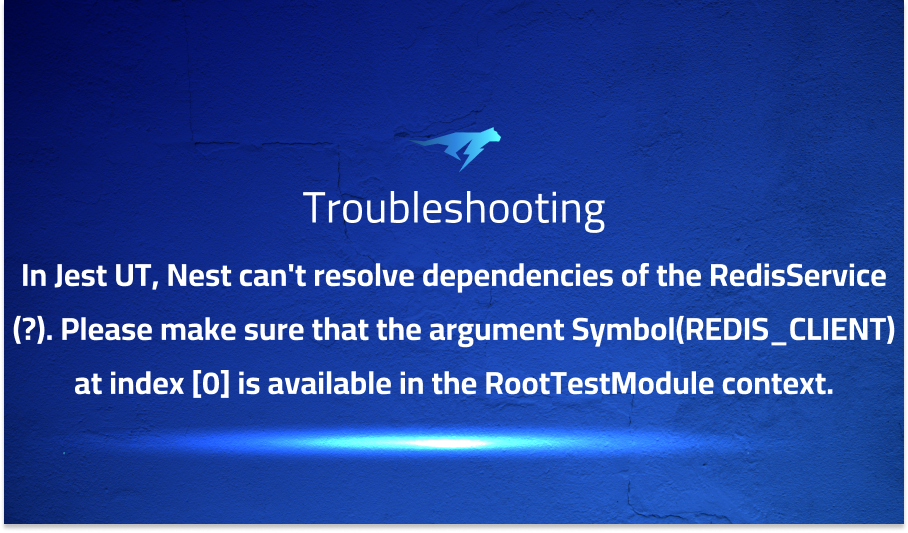 Troubleshooting

In Jest UT, Nest can't resolve dependencies of the RedisService (?). Please make sure that the argument Symbol(REDIS_CLIENT) at index [0] is available in the RootTestModule context.